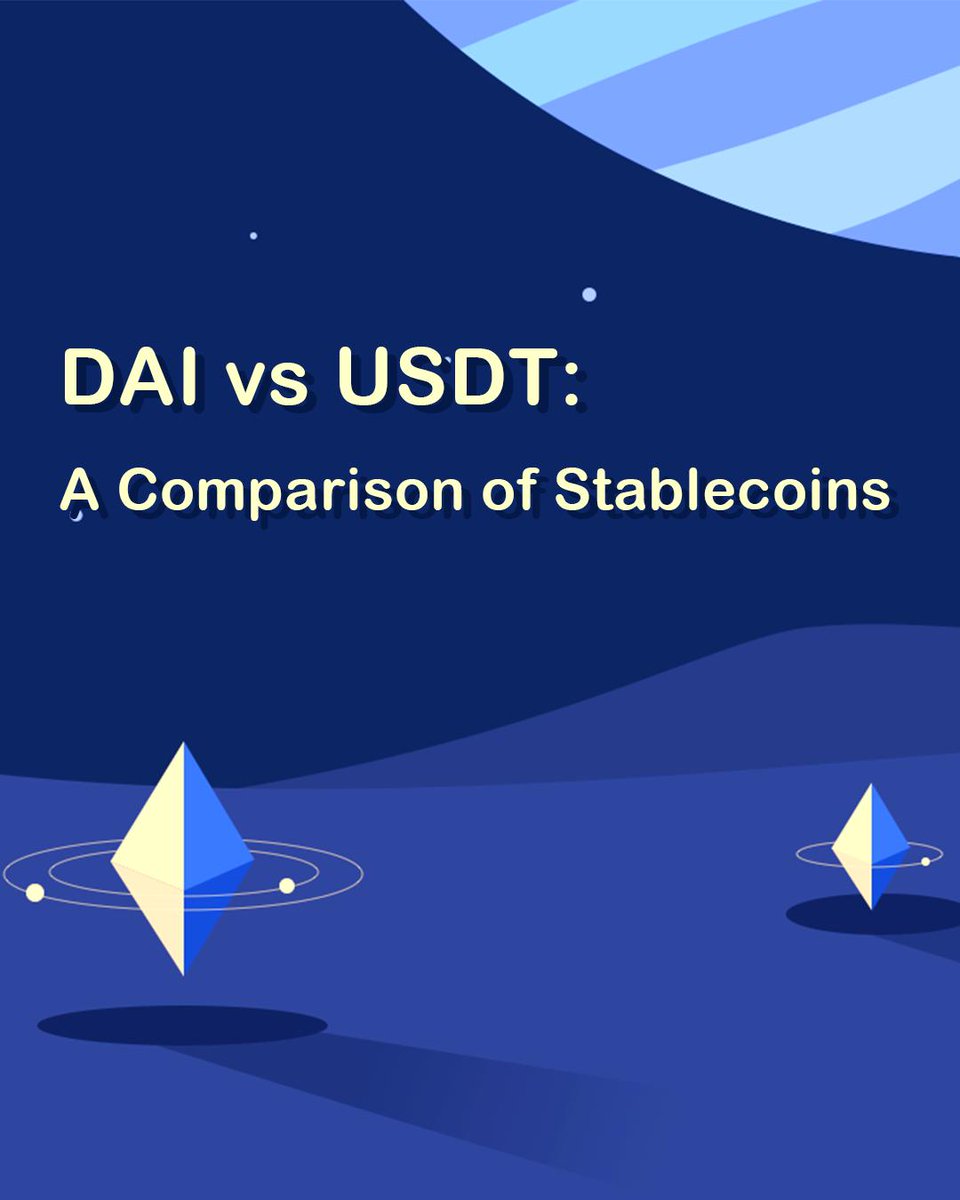 DAI vs USDT:

A Comparison of Stablecoins